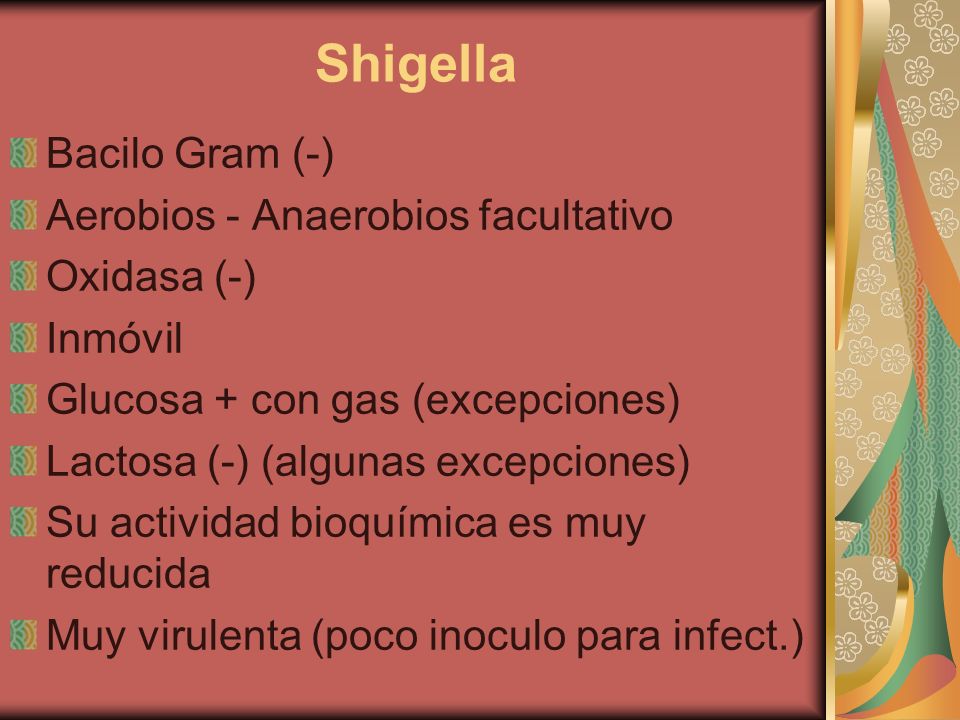 Shigella

Bacilo Gram (-)

Aerobios - Anaerobios facultativo

Oxidasa (-)

Inmóvil

Glucosa + con gas (excepciones)

Lactosa (-) (algunas excepciones)

Su actividad bioquímica es muy reducida

Muy virulenta (poco inoculo para infect.)